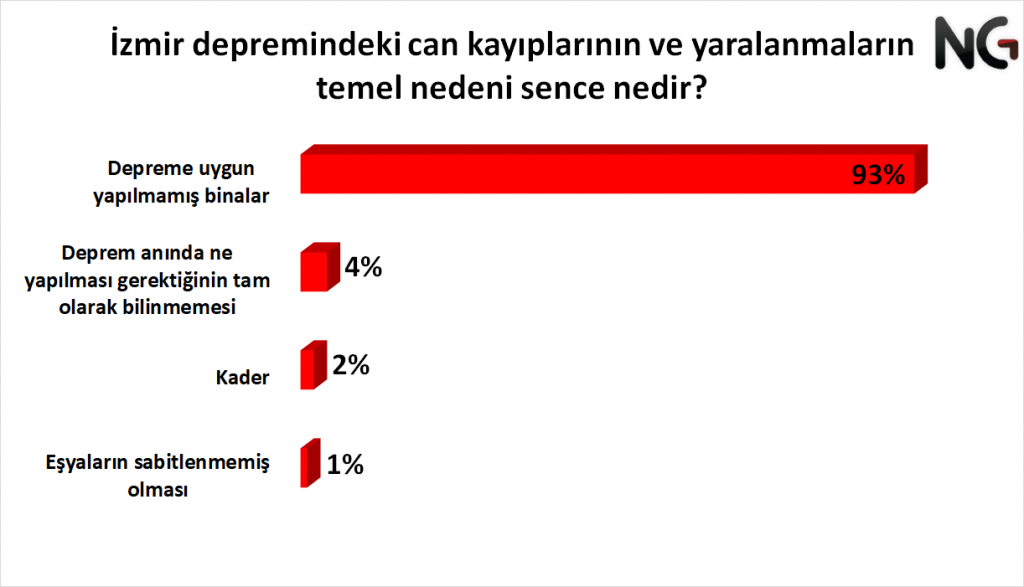 İzmir depremindeki can kayıplarının ve yaralanmaların temel nedeni sence nedir?

NG

Depreme uygun yapılmamış binalar
93%

Deprem anında ne yapılması gerektiğinin tam olarak bilinmemesi
4%

Kader
2%

Eşyaların sabitlenmemiş olması
1%